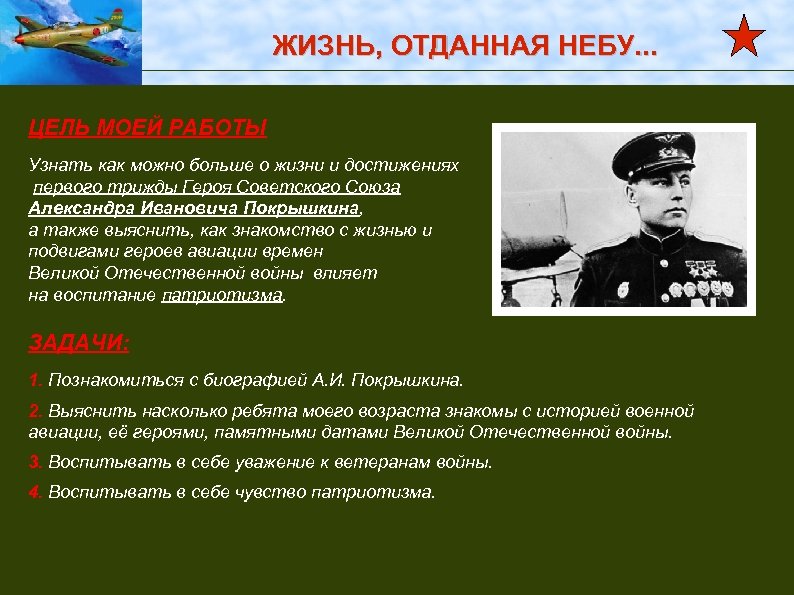 ЖИЗНЬ, ОТДАННАЯ НЕБУ...

ЦЕЛЬ МОЕЙ РАБОТЫ

Узнать как можно больше о жизни и достижениях первого трижды Героя Советского Союза Александра Ивановича Покрышкина, а также выяснить, как знакомство с жизнью и подвигами героев авиации времен Великой Отечественной войны влияет на воспитание патриотизма.

ЗАДАЧИ:

1. Познакомиться с биографией А.И. Покрышкина.

2. Выяснить насколько ребята моего возраста знакомы с историей военной авиации, её героями, памятными датами Великой Отечественной войны.

3. Воспитывать в себе уважение к ветеранам войны.

4. Воспитывать в себе чувство патриотизма.